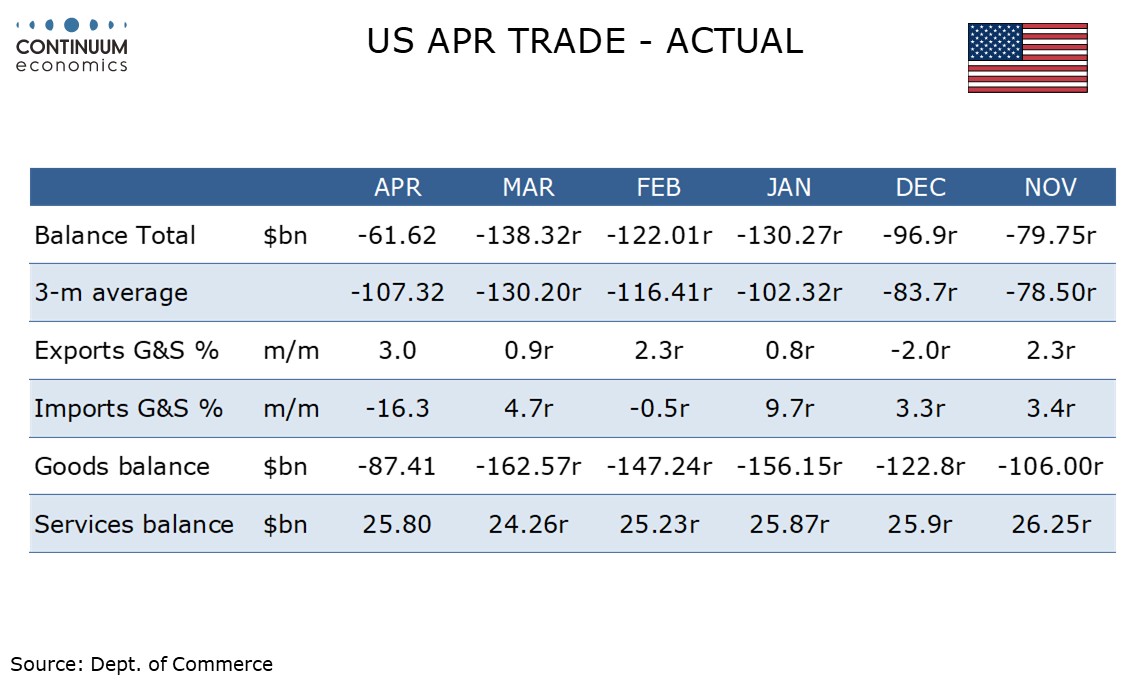 CONTINUUM
economics

US APR TRADE - ACTUAL

| | | APR | MAR | FEB | JAN | DEC | NOV |
|---|---|---|---|---|---|---|---|
| Balance Total | \$bn | -61.62 | -138.32r | -122.01r | -130.27r | -96.9r | -79.75r |
| 3-m average | | -107.32 | -130.20r | -116.41r | -102.32r | -83.7r | -78.50r |
| Exports G&S % | m/m | 3.0 | 0.9r | 2.3r | 0.8r | -2.0r | 2.3r |
| Imports G&S % | m/m | -16.3 | 4.7r | -0.5r | 9.7r | 3.3r | 3.4r |
| Goods balance | \$bn | -87.41 | -162.57r | -147.24r | -156.15r | -122.8r | -106.00r |
| Services balance | \$bn | 25.80 | 24.26r | 25.23r | 25.87r | 25.9r | 26.25r |

Source: Dept. of Commerce